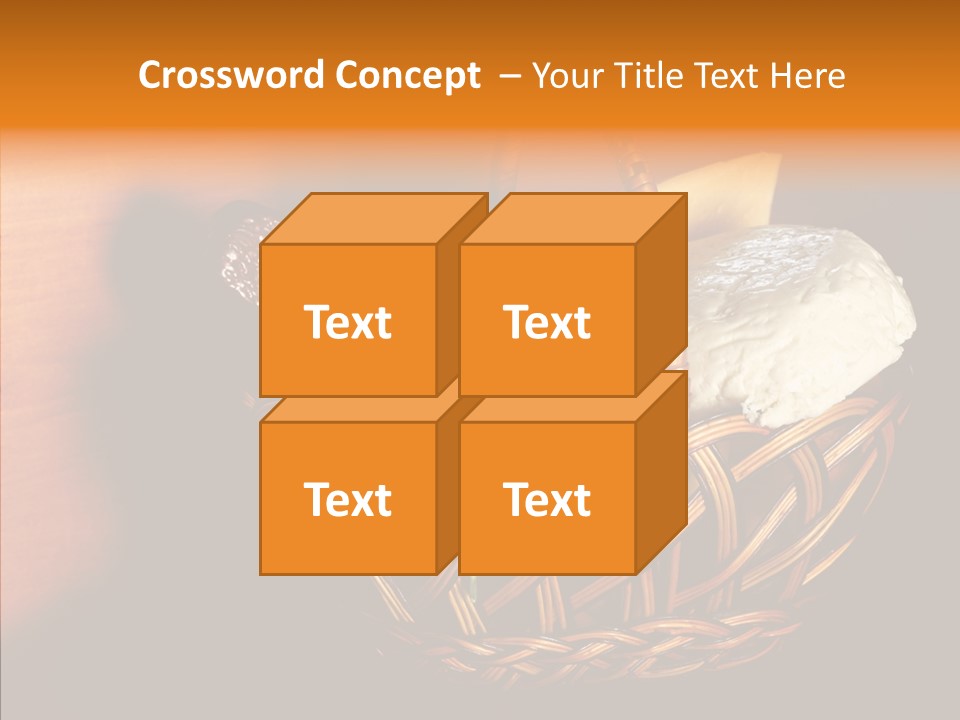 Crossword Concept – Your Title Text Here

Text

Text

Text

Text